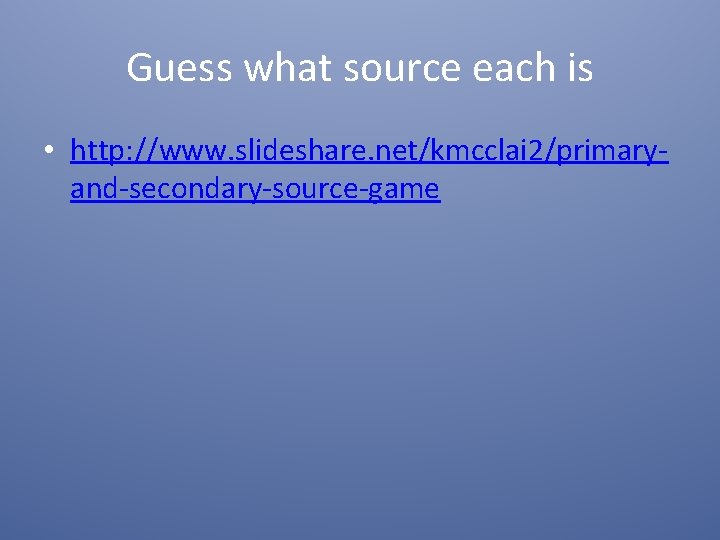 Guess what source each is

• http://www.slideshare.net/kmcclai2/primary-and-secondary-source-game